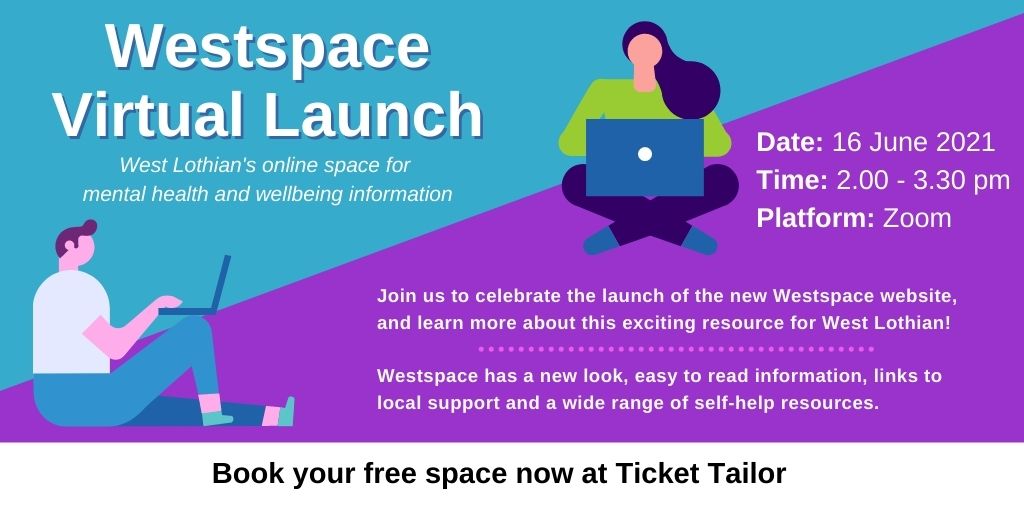 Westspace Virtual Launch

West Lothian's online space for mental health and wellbeing information

Date: 16 June 2021
Time: 2.00 - 3.30 pm
Platform: Zoom

Join us to celebrate the launch of the new Westspace website, and learn more about this exciting resource for West Lothian!

Westspace has a new look, easy to read information, links to local support and a wide range of self-help resources.

Book your free space now at Ticket Tailor